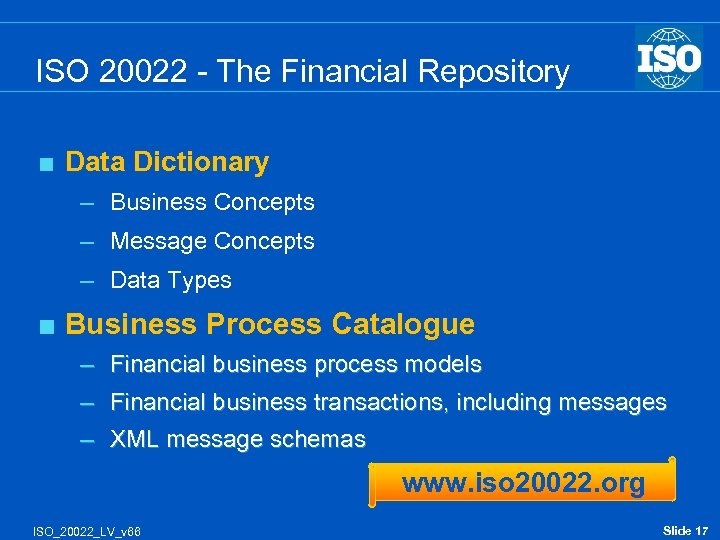 ISO 20022 - The Financial Repository

ISO

■ Data Dictionary
– Business Concepts
– Message Concepts
– Data Types

■ Business Process Catalogue
– Financial business process models
– Financial business transactions, including messages
– XML message schemas

www.iso20022.org

ISO_20022_LV_v66

Slide 17